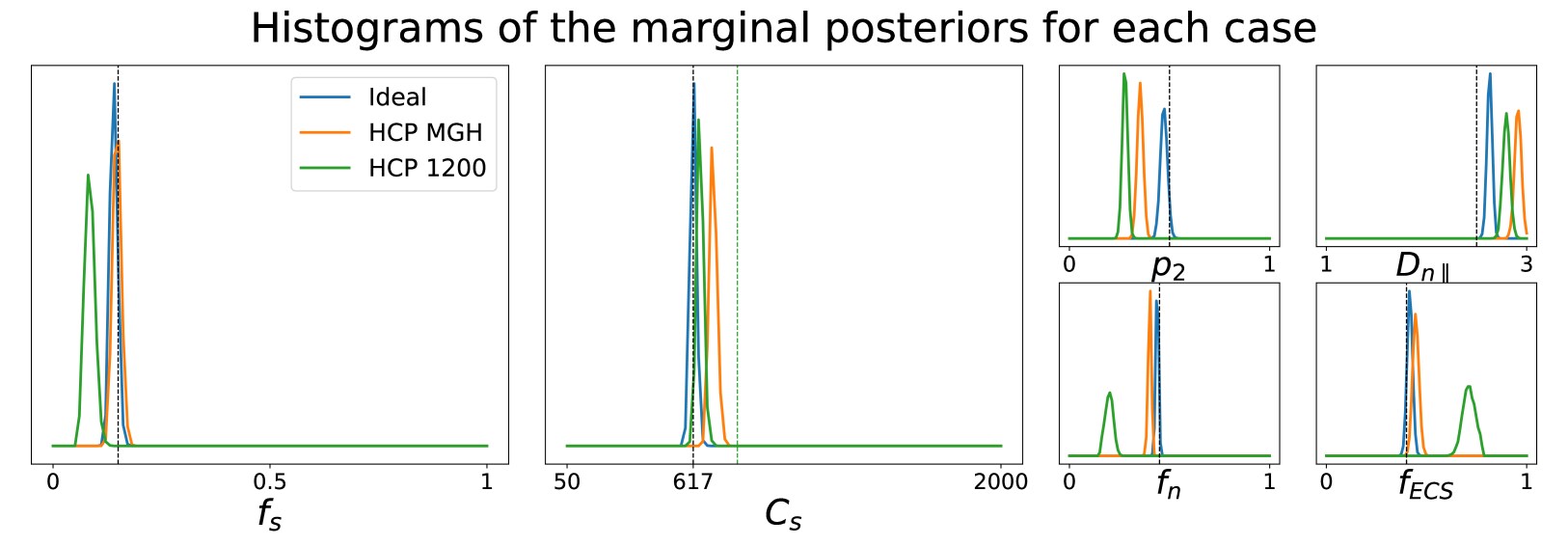 Histograms of the marginal posteriors for each case

Ideal
HCP MGH
HCP 1200

0
0.5
1
$f_s$

50
617
2000
$C_s$

0
1
$p_2$

1
3
$D_{n\parallel}$

0
1
$f_n$

0
1
$f_{ECS}$